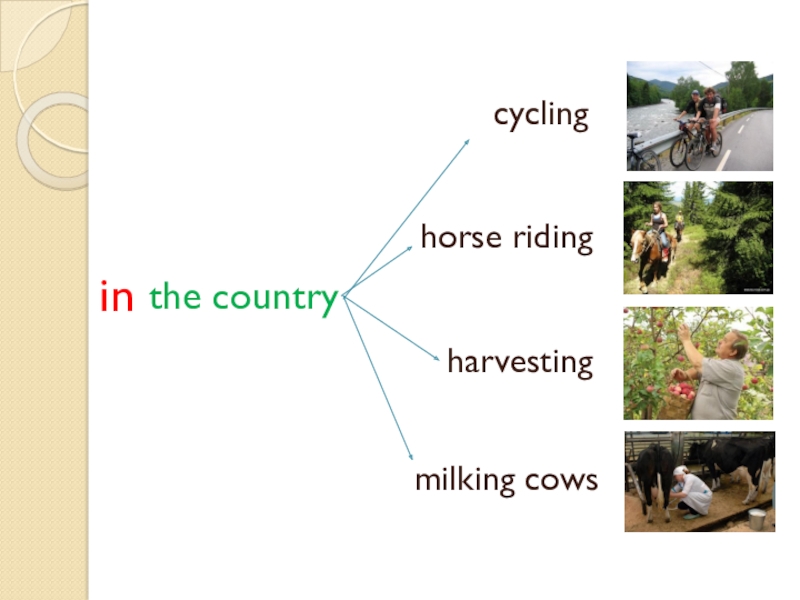 in the country

cycling

horse riding

harvesting

milking cows